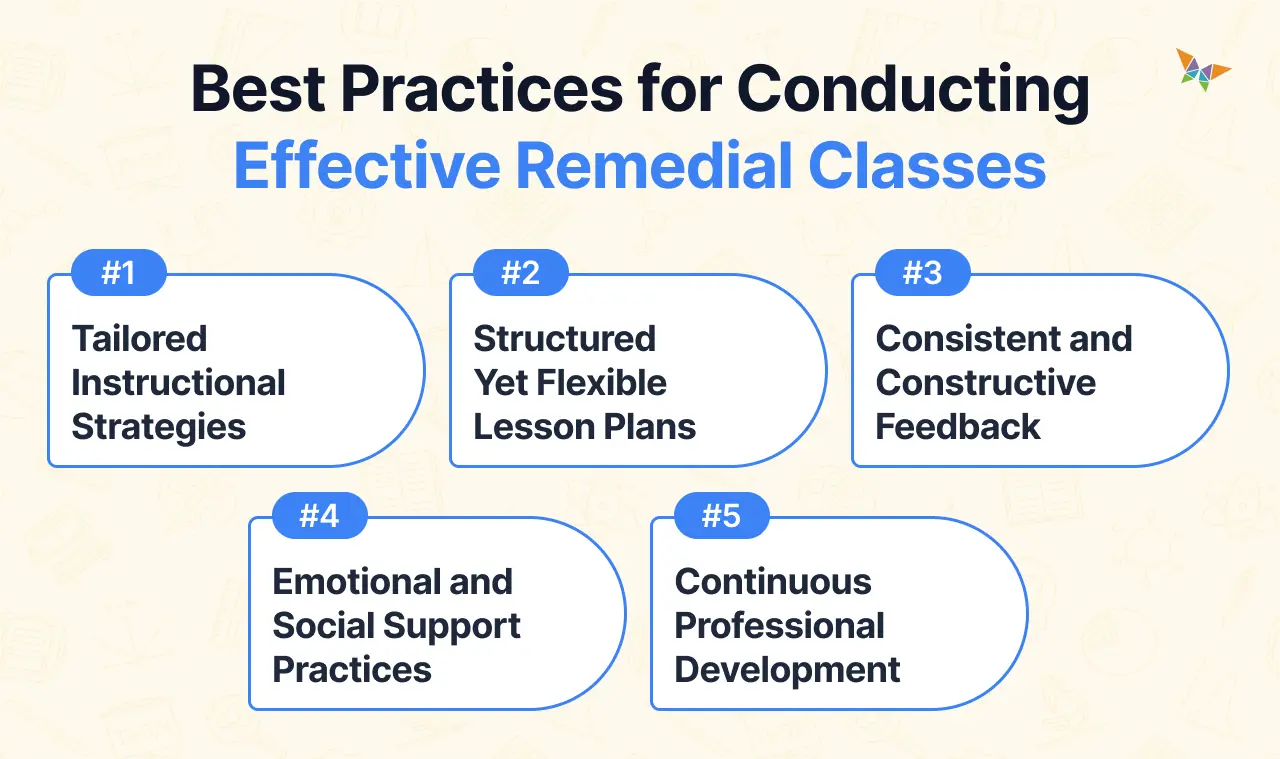 Best Practices for Conducting
Effective Remedial Classes

#1
Tailored Instructional Strategies

#2
Structured Yet Flexible Lesson Plans

#3
Consistent and Constructive Feedback

#4
Emotional and Social Support Practices

#5
Continuous Professional Development